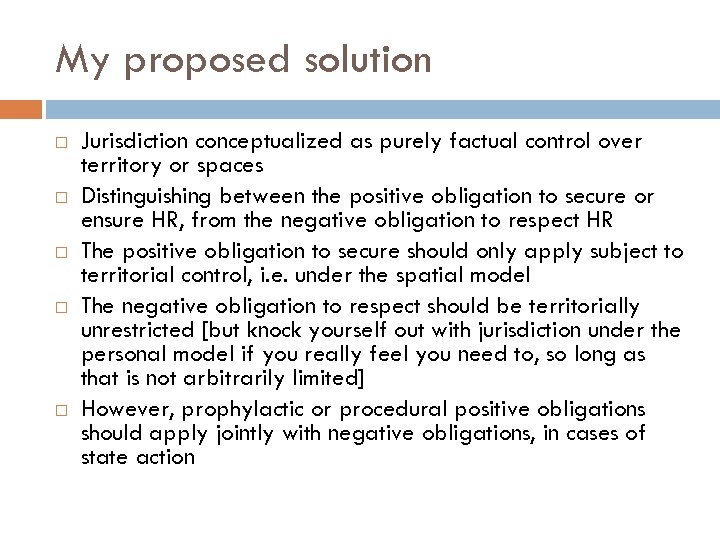 My proposed solution

□ Jurisdiction conceptualized as purely factual control over territory or spaces

□ Distinguishing between the positive obligation to secure or ensure HR, from the negative obligation to respect HR

□ The positive obligation to secure should only apply subject to territorial control, i.e. under the spatial model

□ The negative obligation to respect should be territorially unrestricted [but knock yourself out with jurisdiction under the personal model if you really feel you need to, so long as that is not arbitrarily limited]

□ However, prophylactic or procedural positive obligations should apply jointly with negative obligations, in cases of state action